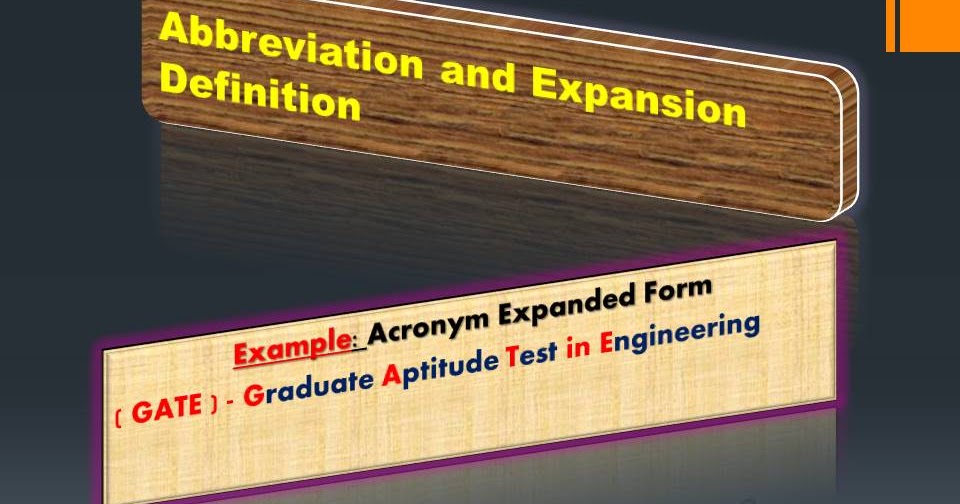 Abbreviation and Expansion Definition

Example: Acronym Expanded Form

( GATE ) - Graduate Aptitude Test in Engineering